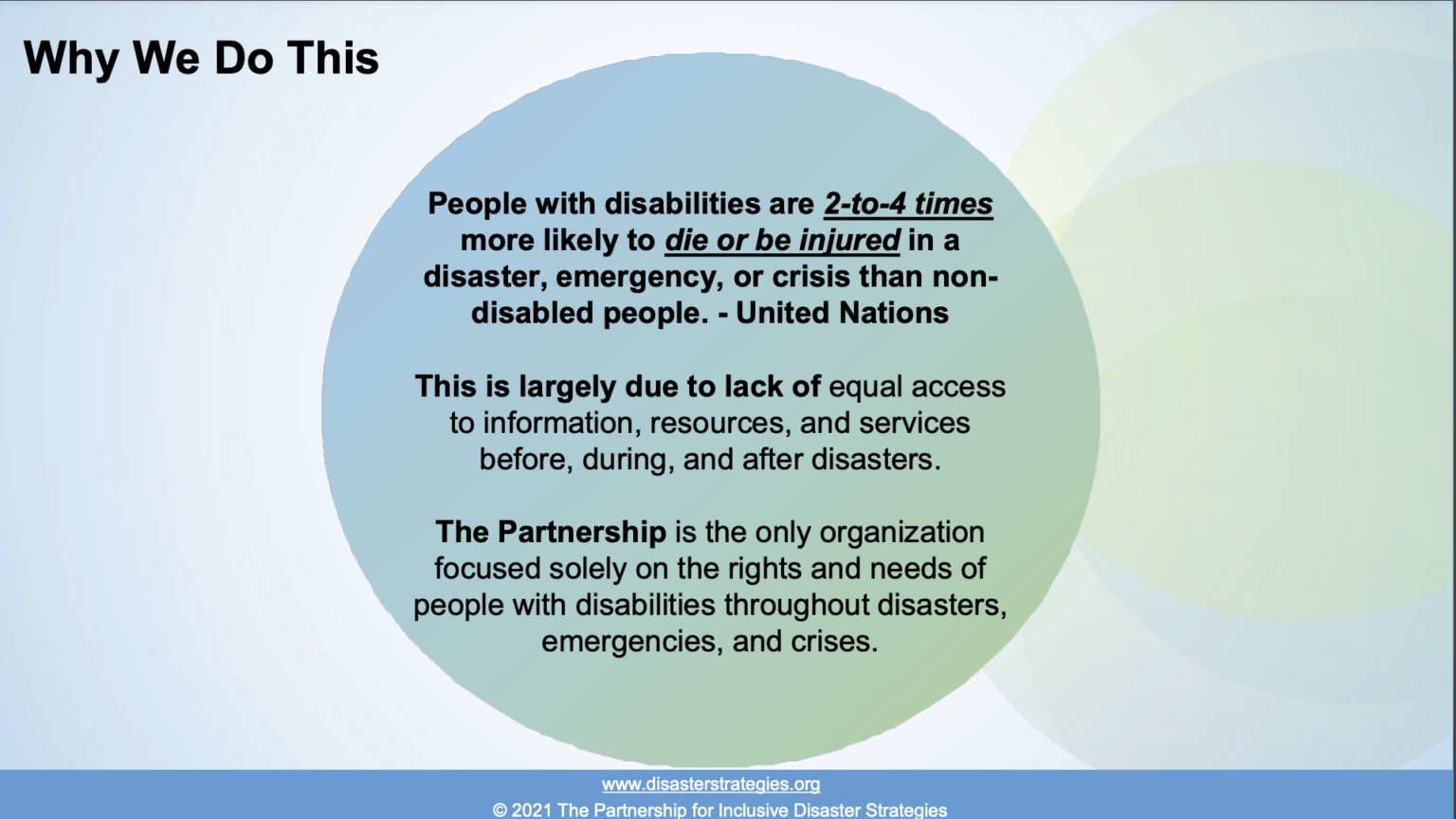 Why We Do This

People with disabilities are 2-to-4 times more likely to die or be injured in a disaster, emergency, or crisis than non-disabled people. - United Nations

This is largely due to lack of equal access to information, resources, and services before, during, and after disasters.

The Partnership is the only organization focused solely on the rights and needs of people with disabilities throughout disasters, emergencies, and crises.

www.disasterstrategies.org
© 2021 The Partnership for Inclusive Disaster Strategies